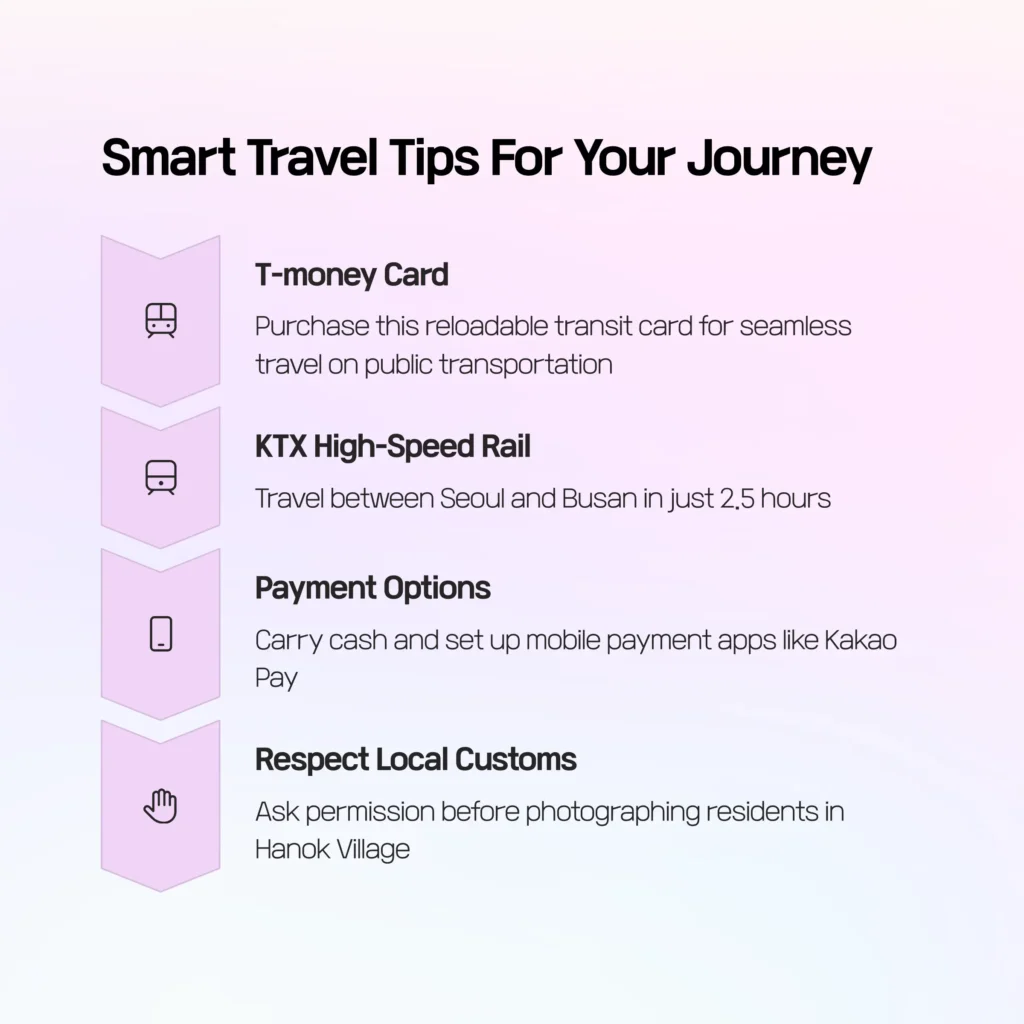 Smart Travel Tips For Your Journey

T-money Card

Purchase this reloadable transit card for seamless travel on public transportation

KTX High-Speed Rail

Travel between Seoul and Busan in just 2.5 hours

Payment Options

Carry cash and set up mobile payment apps like Kakao Pay

Respect Local Customs

Ask permission before photographing residents in Hanok Village